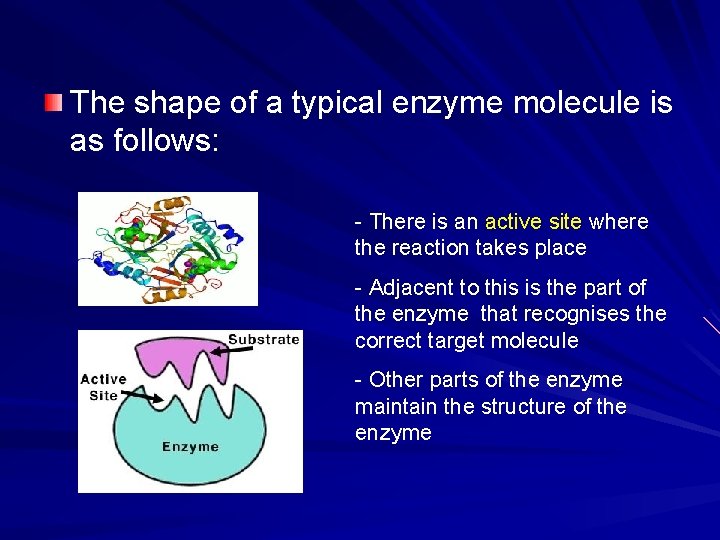 The shape of a typical enzyme molecule is as follows:

Substrate

Active Site

Enzyme

- There is an active site where the reaction takes place

- Adjacent to this is the part of the enzyme that recognises the correct target molecule

- Other parts of the enzyme maintain the structure of the enzyme